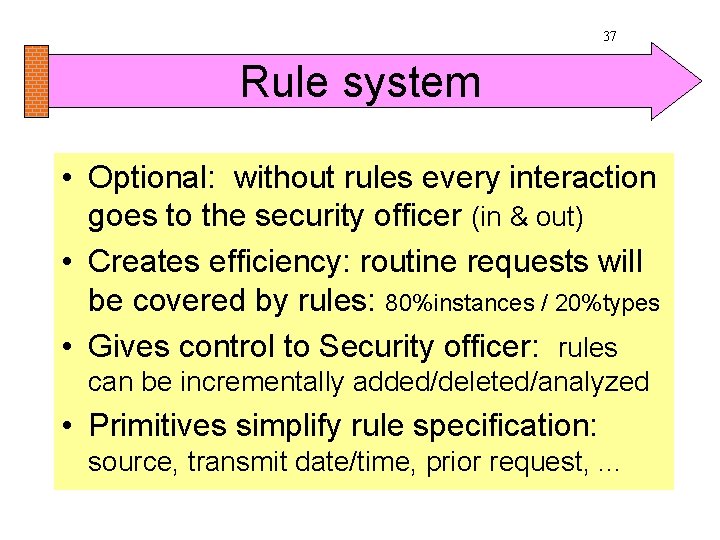 37

Rule system

• Optional: without rules every interaction goes to the security officer (in & out)

• Creates efficiency: routine requests will be covered by rules: 80%instances / 20%types

• Gives control to Security officer: rules can be incrementally added/deleted/analyzed

• Primitives simplify rule specification: source, transmit date/time, prior request, ...